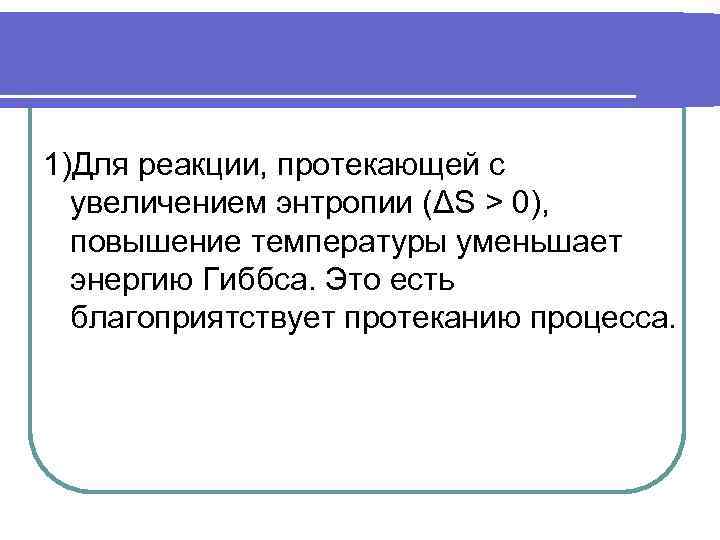 1)Для реакции, протекающей с увеличением энтропии ($\Delta S > 0$), повышение температуры уменьшает энергию Гиббса. Это есть благоприятствует протеканию процесса.